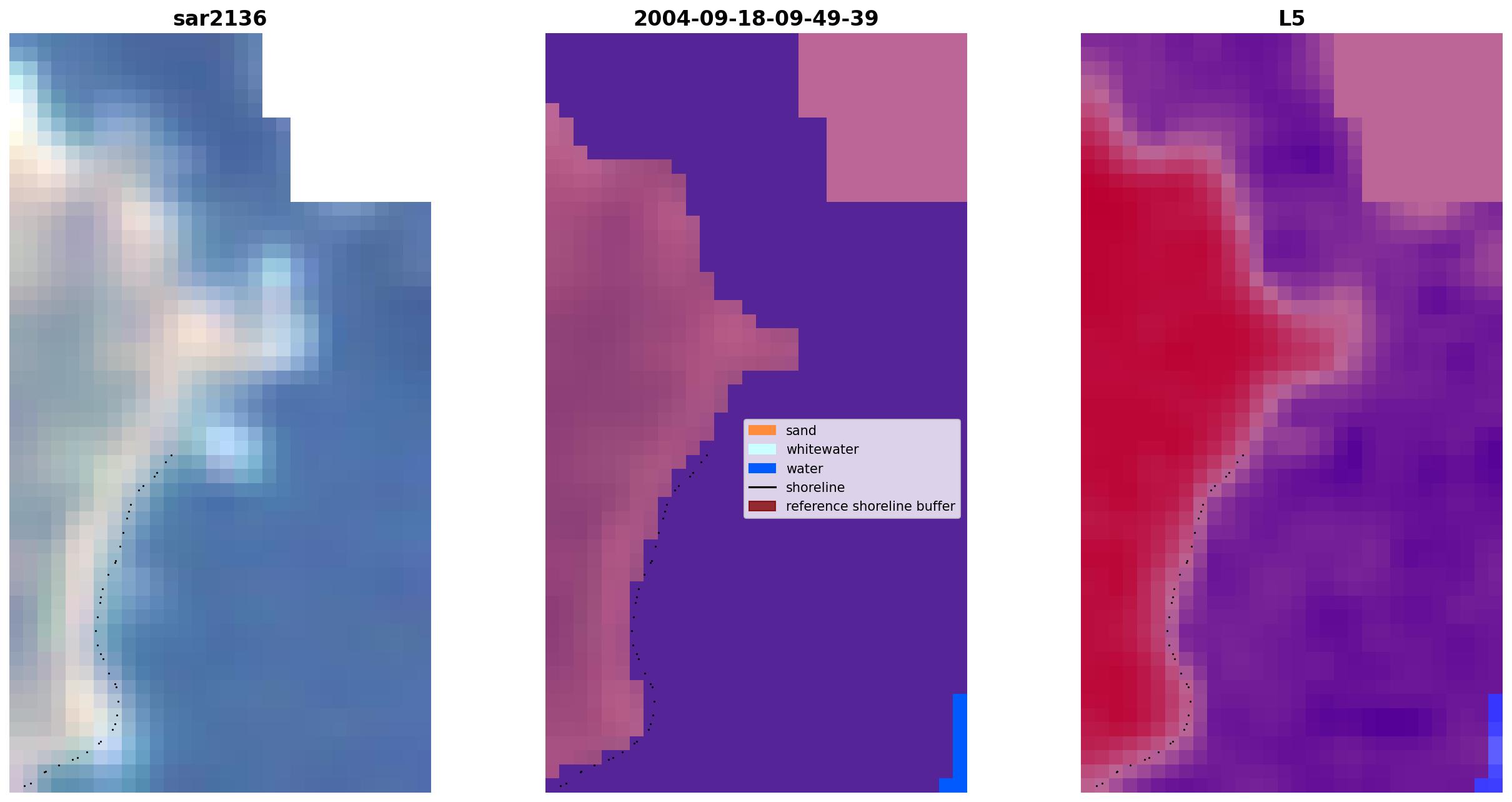 sar2136

2004-09-18-09-49-39

L5

sand
whitewater
water
shoreline
reference shoreline buffer